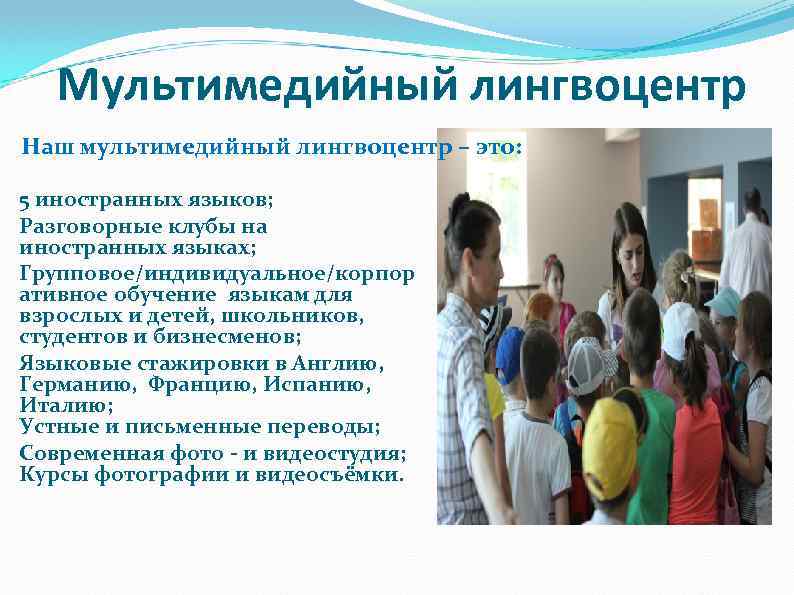 Мультимедийный лингвоцентр

Наш мультимедийный лингвоцентр – это:

5 иностранных языков;

Разговорные клубы на иностранных языках;

Групповое/индивидуальное/корпоративное обучение языкам для взрослых и детей, школьников, студентов и бизнесменов;

Языковые стажировки в Англию, Германию, Францию, Испанию, Италию;
Устные и письменные переводы;

Современная фото - и видеостудия;
Курсы фотографии и видеосъёмки.